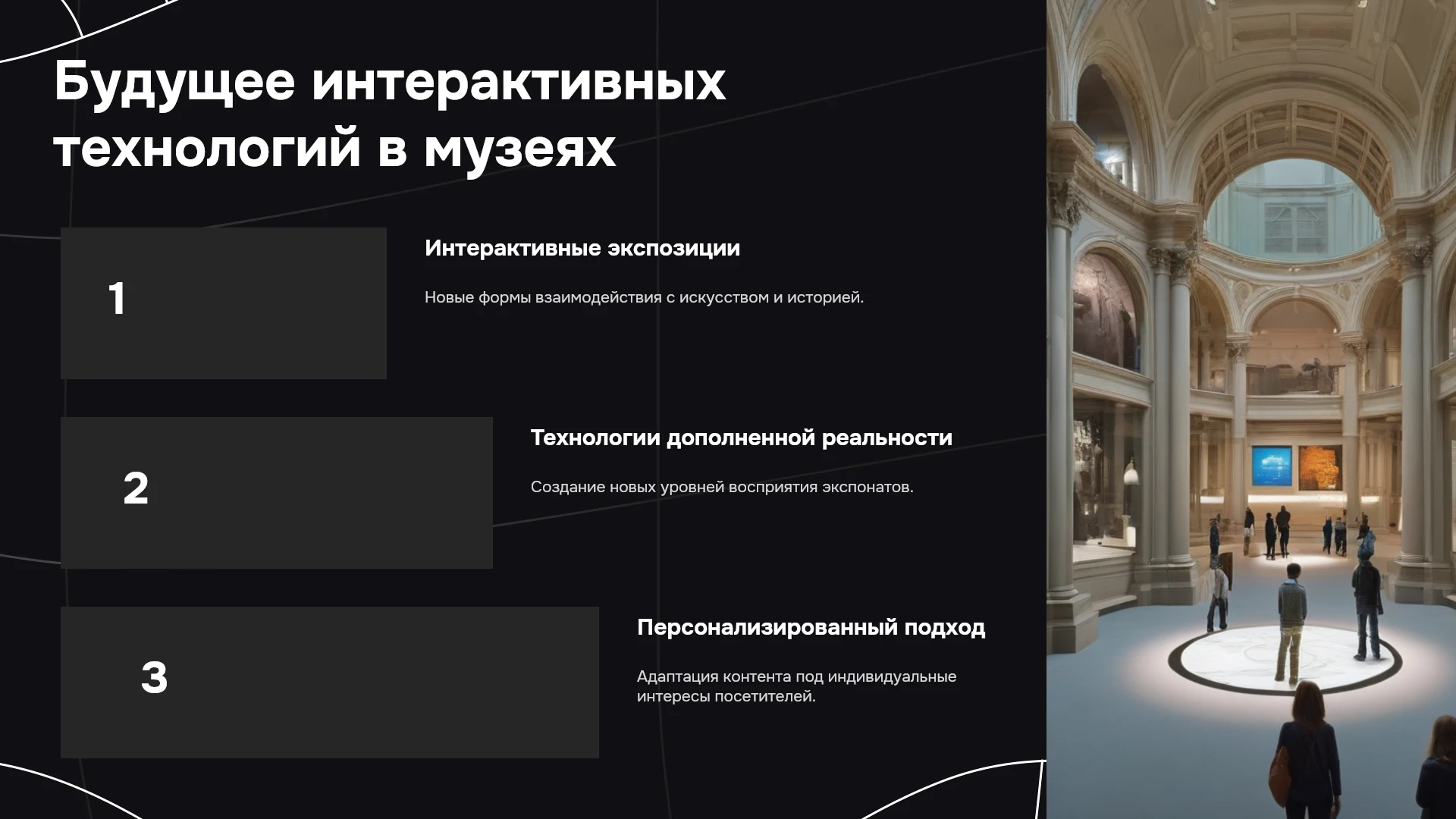 Будущее интерактивных технологий в музеях

1

Интерактивные экспозиции

Новые формы взаимодействия с искусством и историей.

2

Технологии дополненной реальности

Создание новых уровней восприятия экспонатов.

3

Персонализированный подход

Адаптация контента под индивидуальные интересы посетителей.